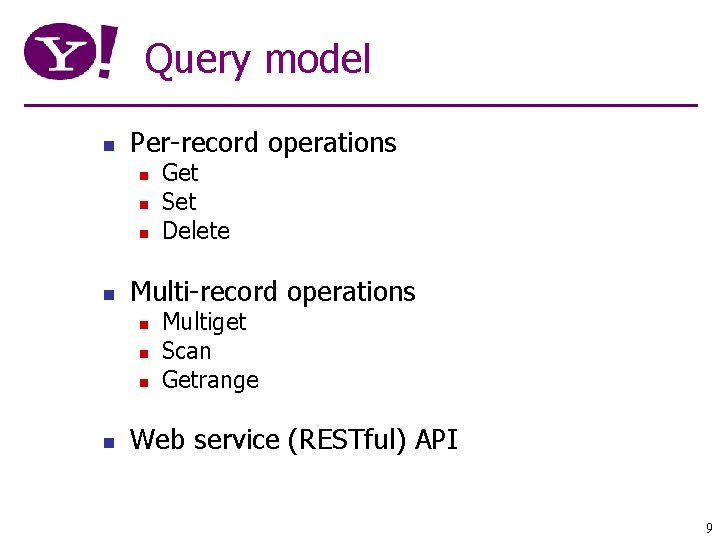 Y!

Query model

- Per-record operations
  - Get
  - Set
  - Delete

- Multi-record operations
  - Multiget
  - Scan
  - Getrange

- Web service (RESTful) API

9